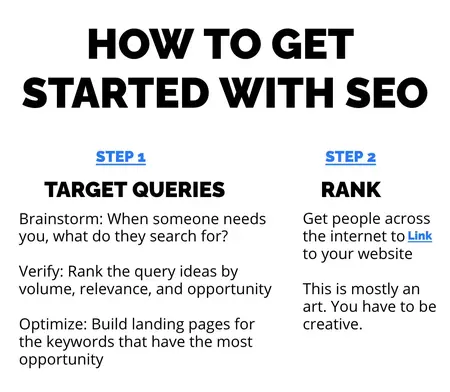 HOW TO GET STARTED WITH SEO

STEP 1

TARGET QUERIES

Brainstorm: When someone needs you, what do they search for?

Verify: Rank the query ideas by volume, relevance, and opportunity

Optimize: Build landing pages for the keywords that have the most opportunity

STEP 2

RANK

Get people across the internet to Link to your website

This is mostly an art. You have to be creative.